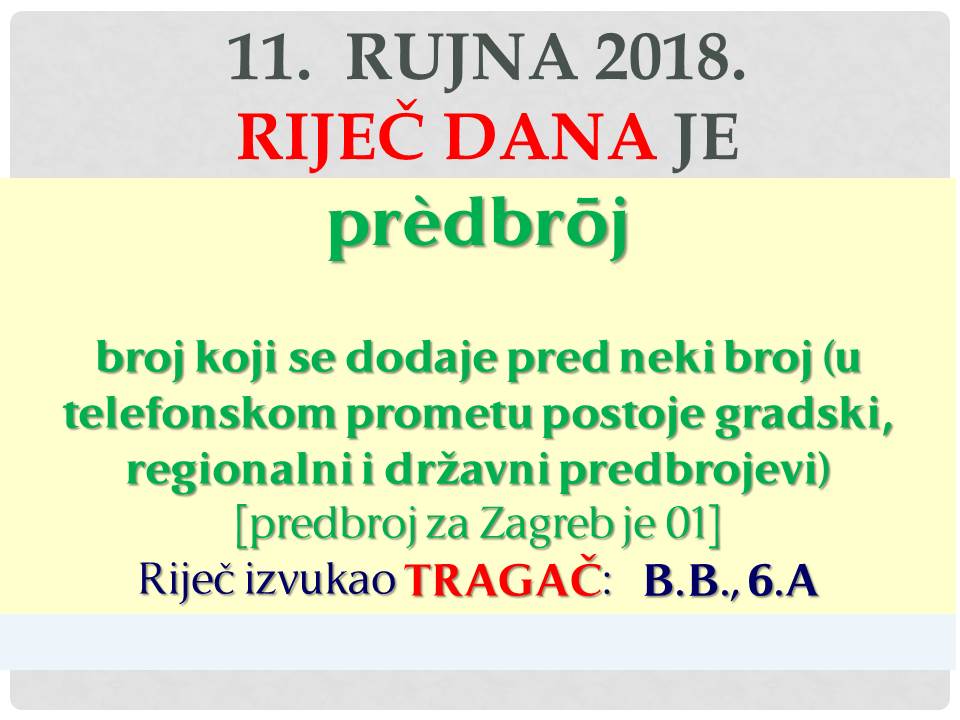 11. RUJNA 2018.
RIJEČ DANA JE

prèdbrōj

broj koji se dodaje pred neki broj (u telefonskom prometu postoje gradski, regionalni i državni predbrojevi)
[predbroj za Zagreb je 01]
Riječ izvukao TRAGAČ: B.B., 6.A